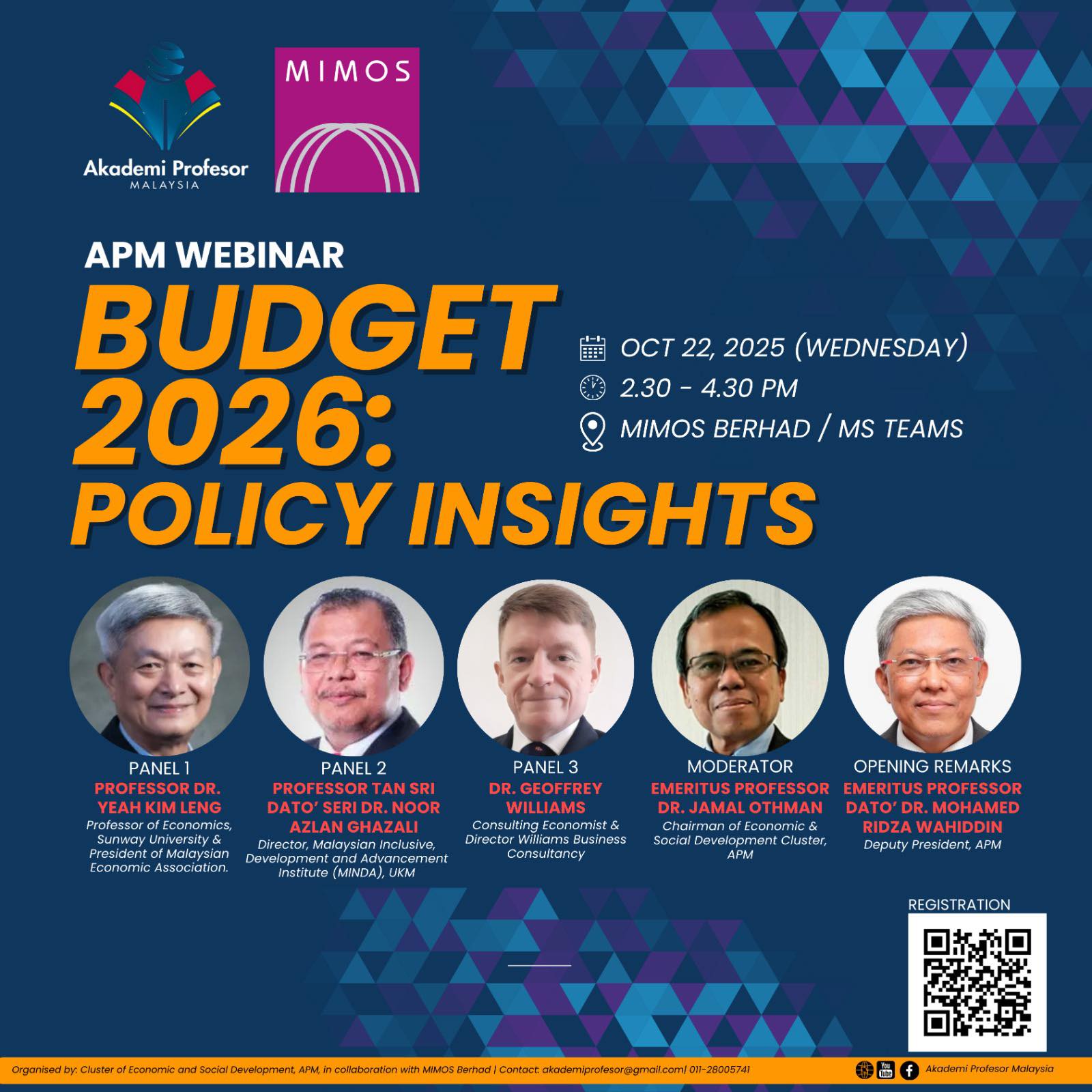 Akademi Profesor
MALAYSIA

MIMOS

APM WEBINAR
BUDGET 2026: POLICY INSIGHTS

OCT 22, 2025 (WEDNESDAY)
2.30 - 4.30 PM
MIMOS BERHAD / MS TEAMS

PANEL 1
PROFESSOR DR. YEAH KIM LENG
Professor of Economics, Sunway University & President of Malaysian Economic Association.

PANEL 2
PROFESSOR TAN SRI DATO' SERI DR. NOOR AZLAN GHAZALI
Director, Malaysian Inclusive, Development and Advancement Institute (MINDA), UKM

PANEL 3
DR. GEOFFREY WILLIAMS
Consulting Economist & Director Williams Business Consultancy

MODERATOR
EMERITUS PROFESSOR DR. JAMAL OTHMAN
Chairman of Economic & Social Development Cluster, APM

OPENING REMARKS
EMERITUS PROFESSOR DATO' DR. MOHAMED RIDZA WAHIDDIN
Deputy President, APM

REGISTRATION

Organised by: Cluster of Economic and Social Development, APM, in collaboration with MIMOS Berhad | Contact: akademiprofesor@gmail.com| 011-28005741

You Tube
Akademi Profesor Malaysia